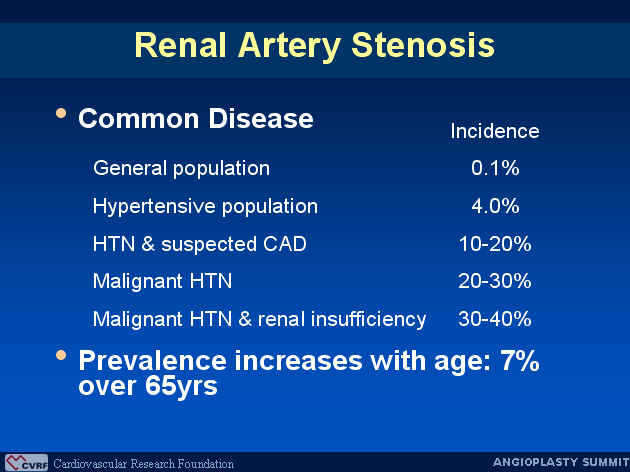 Renal Artery Stenosis

• Common Disease

| | Incidence |
|---|---|
| General population | 0.1% |
| Hypertensive population | 4.0% |
| HTN & suspected CAD | 10-20% |
| Malignant HTN | 20-30% |
| Malignant HTN & renal insufficiency | 30-40% |

• Prevalence increases with age: 7% over 65yrs

CVRF Cardiovascular Research Foundation

ANGIOPLASTY SUMMIT